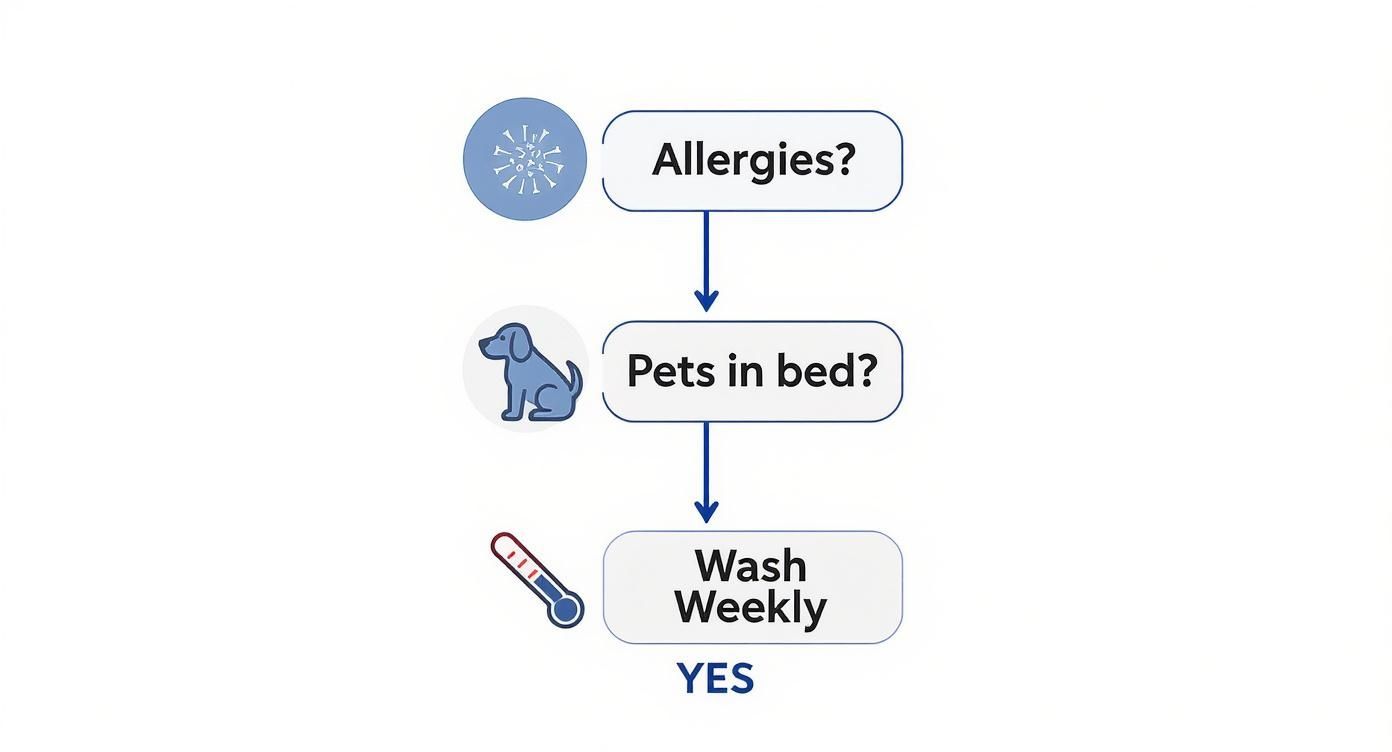 Allergies?

Pets in bed?

Wash Weekly

YES